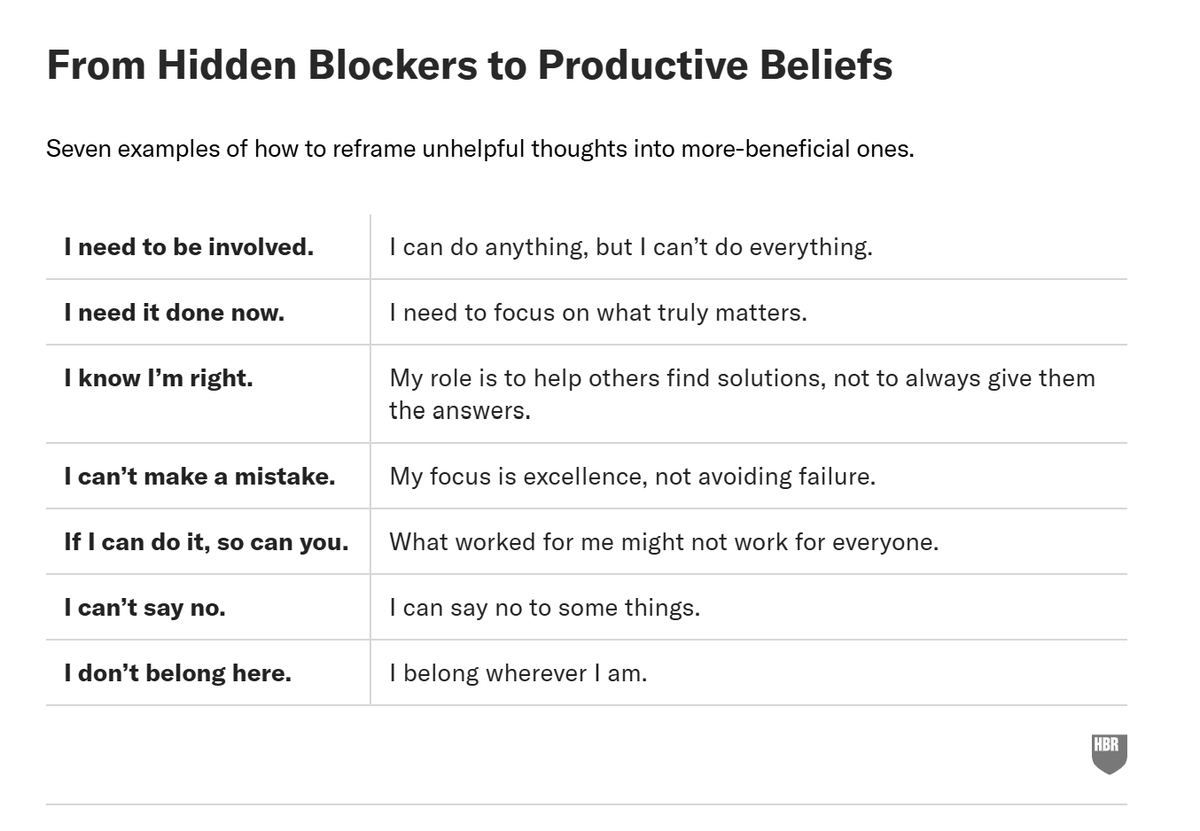 From Hidden Blockers to Productive Beliefs

Seven examples of how to reframe unhelpful thoughts into more-beneficial ones.

| | |
|---|---|
| **I need to be involved.** | I can do anything, but I can't do everything. |
| **I need it done now.** | I need to focus on what truly matters. |
| **I know I'm right.** | My role is to help others find solutions, not to always give them the answers. |
| **I can't make a mistake.** | My focus is excellence, not avoiding failure. |
| **If I can do it, so can you.** | What worked for me might not work for everyone. |
| **I can't say no.** | I can say no to some things. |
| **I don't belong here.** | I belong wherever I am. |

HBR